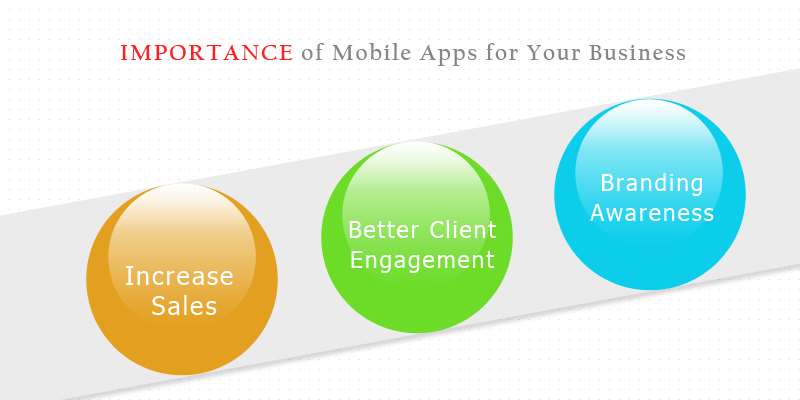 IMPORTANCE of Mobile Apps for Your Business

Increase Sales

Better Client Engagement

Branding Awareness